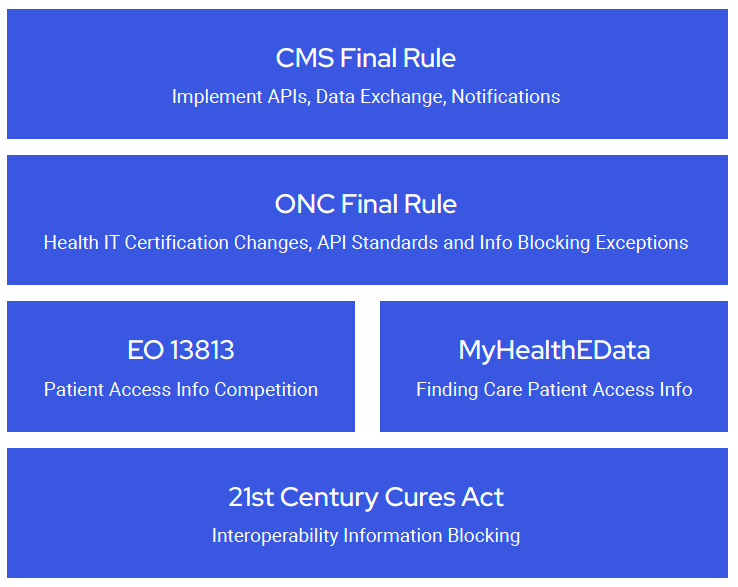 CMS Final Rule
Implement APIs, Data Exchange, Notifications

ONC Final Rule
Health IT Certification Changes, API Standards and Info Blocking Exceptions

EO 13813
Patient Access Info Competition

MyHealthEData
Finding Care Patient Access Info

21st Century Cures Act
Interoperability Information Blocking